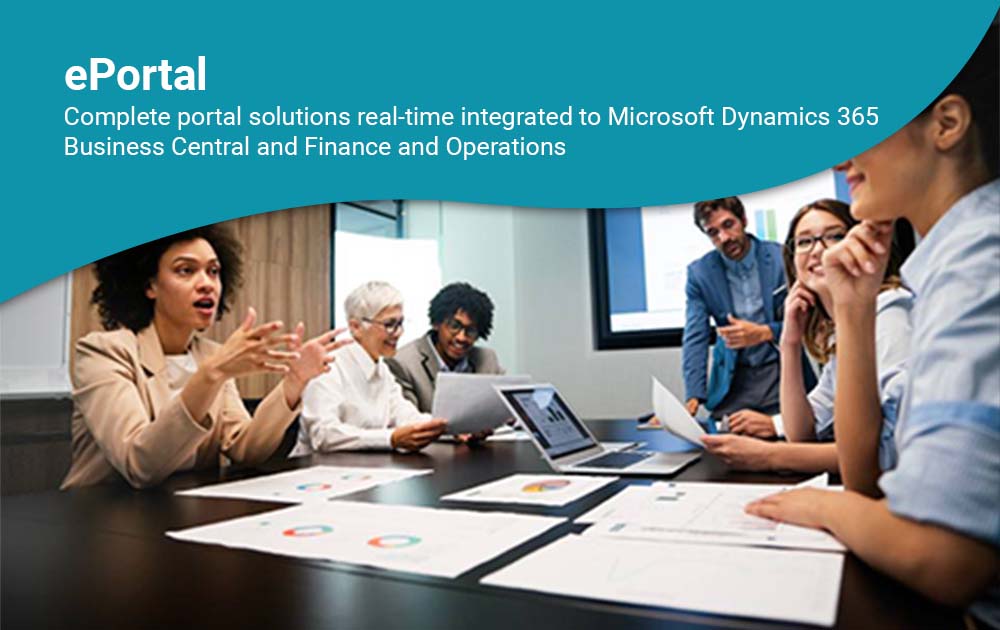 ePortal
Complete portal solutions real-time integrated to Microsoft Dynamics 365 Business Central and Finance and Operations